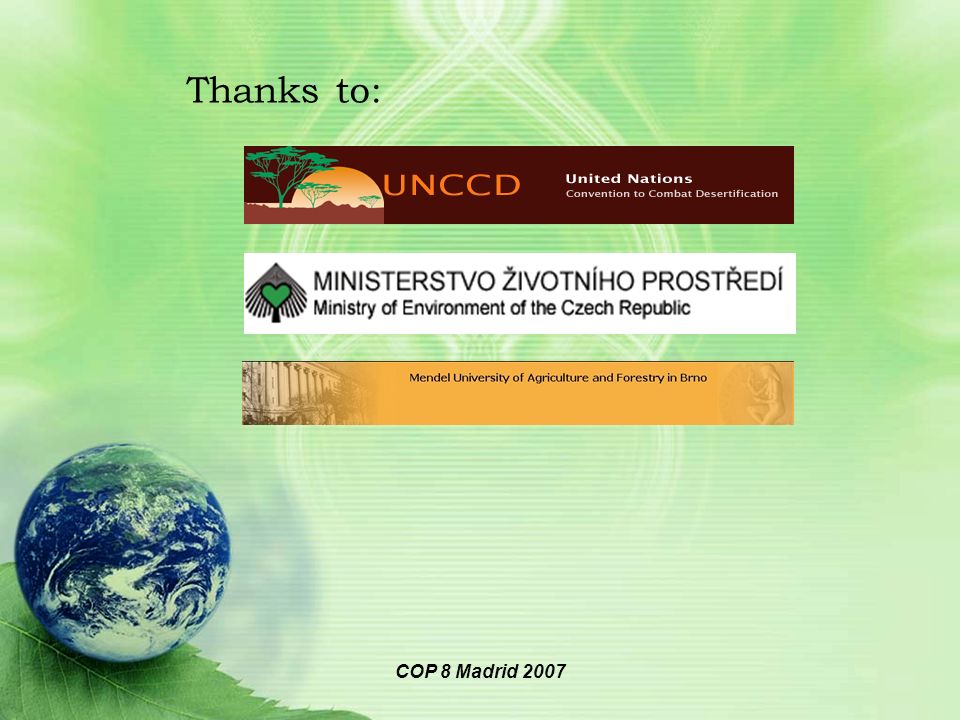 Thanks to:

UNCCD United Nations Convention to Combat Desertification

MINISTERSTVO ŽIVOTNÍHO PROSTŘEDÍ
Ministry of Environment of the Czech Republic

Mendel University of Agriculture and Forestry in Brno

COP 8 Madrid 2007